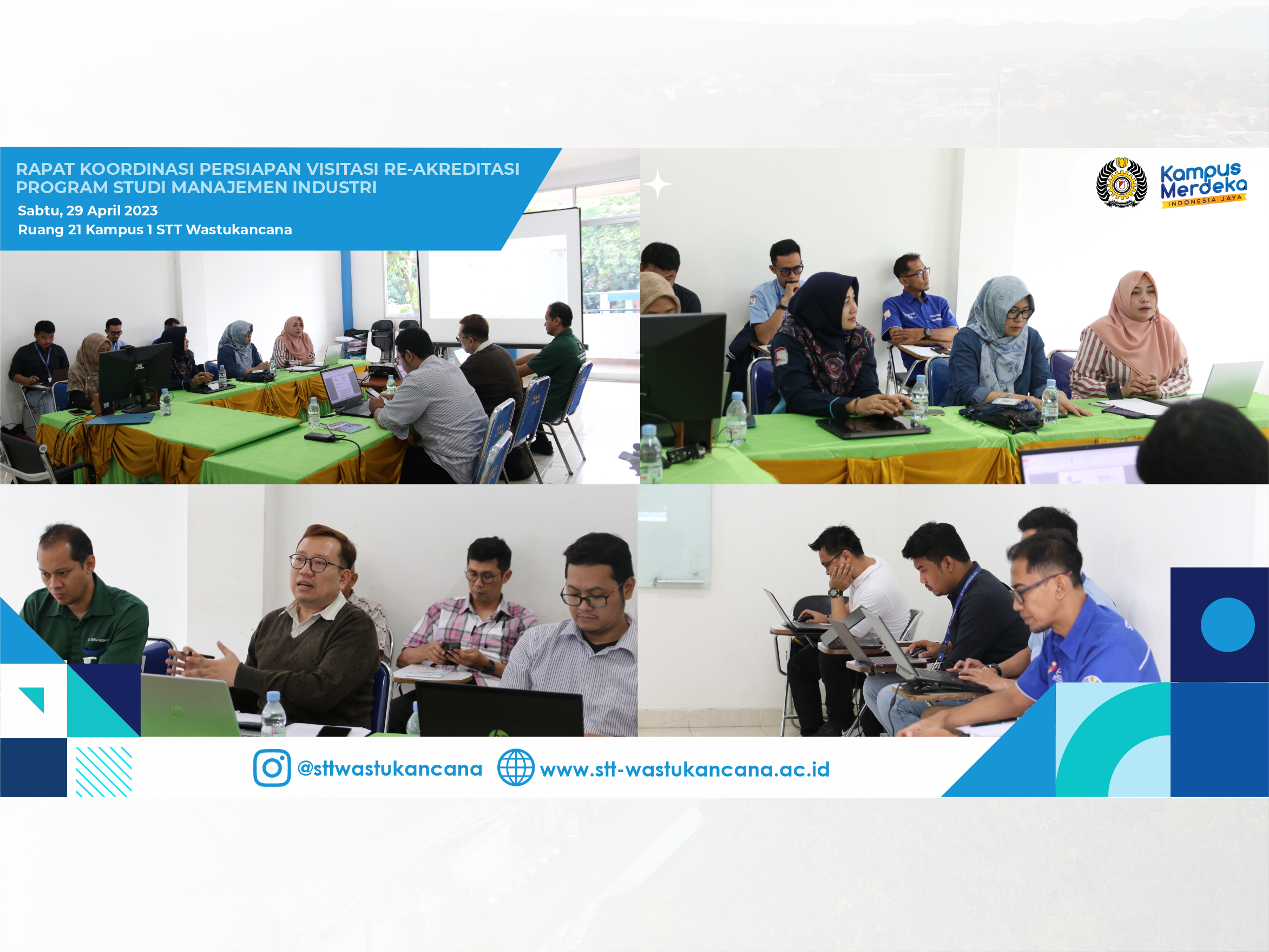 RAPAT KOORDINASI PERSIAPAN VISITASI RE-AKREDITASI PROGRAM STUDI MANAJEMEN INDUSTRI

Sabtu, 29 April 2023

Ruang 21 Kampus 1 STT Wastukancana

Kampus Merdeka

INDONESIA JAYA

@sttwastukancana

www.stt-wastukancana.ac.id